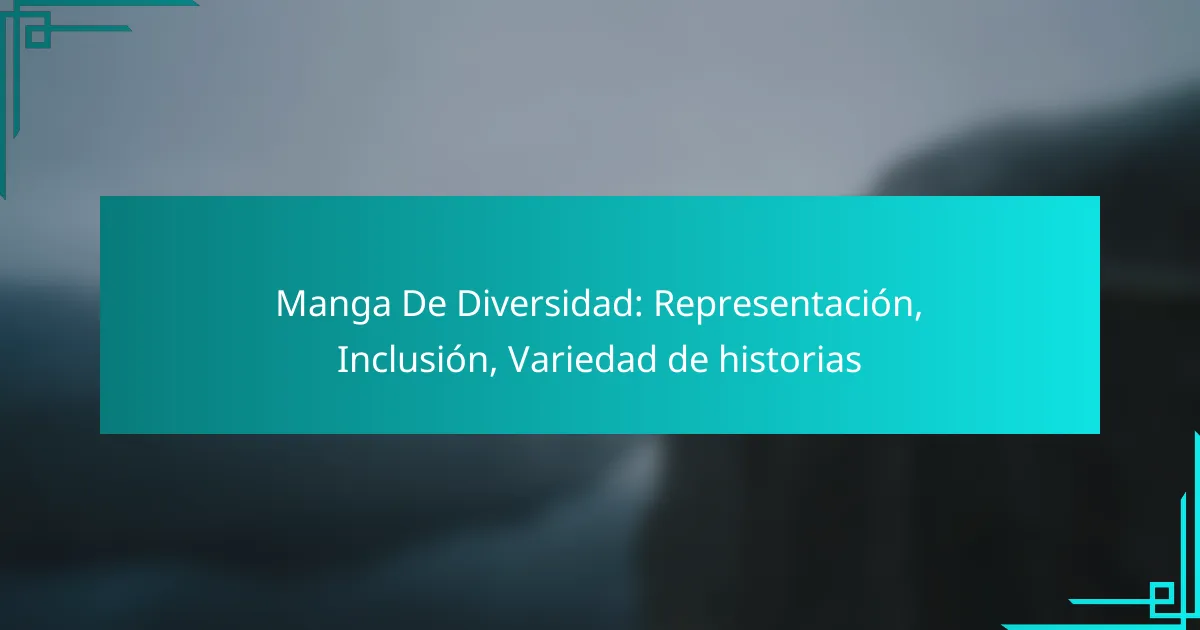 Manga De Diversidad: Representación, Inclusión, Variedad de historias